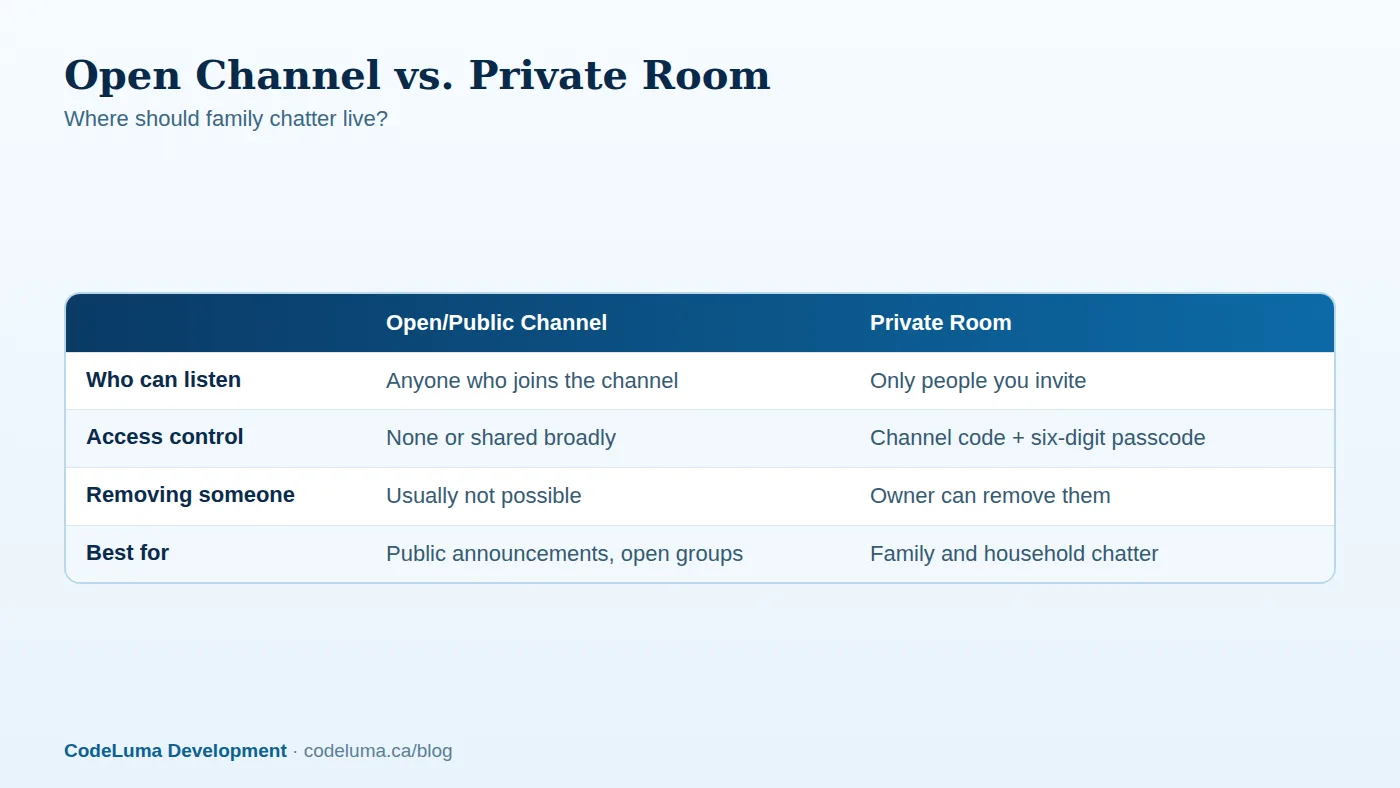 Open Channel vs. Private Room
Where should family chatter live?

| | Open/Public Channel | Private Room |
|---|---|---|
| Who can listen | Anyone who joins the channel | Only people you invite |
| Access control | None or shared broadly | Channel code + six-digit passcode |
| Removing someone | Usually not possible | Owner can remove them |
| Best for | Public announcements, open groups | Family and household chatter |

CodeLuma Development · codeluma.ca/blog